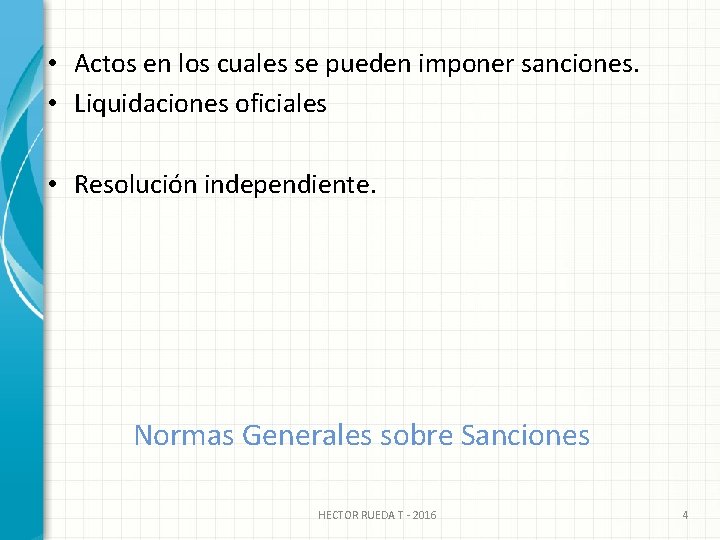 • Actos en los cuales se pueden imponer sanciones.
• Liquidaciones oficiales

• Resolución independiente.

Normas Generales sobre Sanciones

HECTOR RUEDA T - 2016

4